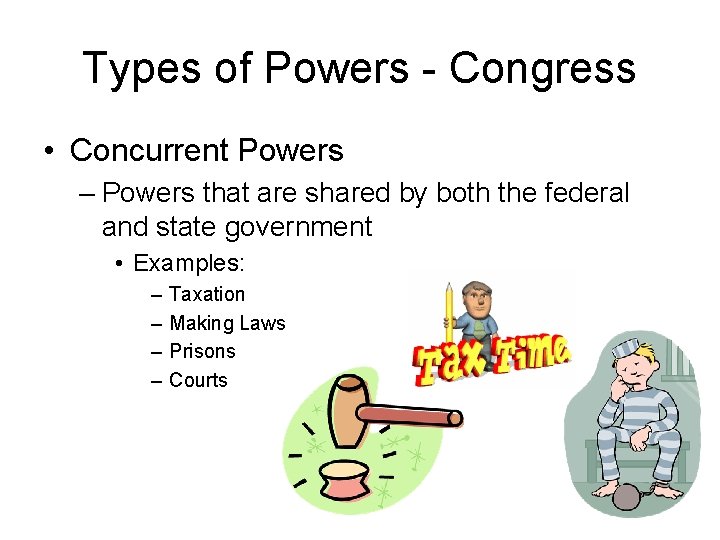 Types of Powers - Congress

• Concurrent Powers
– Powers that are shared by both the federal and state government
• Examples:
– Taxation
– Making Laws
– Prisons
– Courts

Tax Time